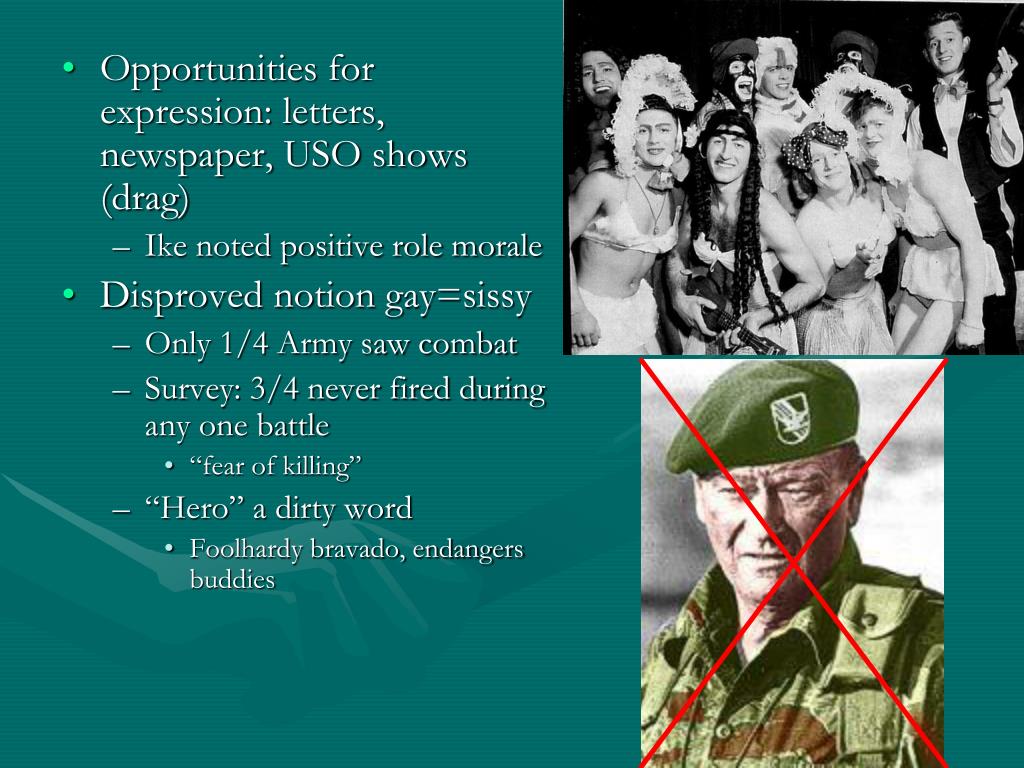 • Opportunities for expression: letters, newspaper, USO shows (drag)
– Ike noted positive role morale
• Disproved notion gay=sissy
– Only 1/4 Army saw combat
– Survey: 3/4 never fired during any one battle
• “fear of killing”
– “Hero” a dirty word
• Foolhardy bravado, endangers buddies